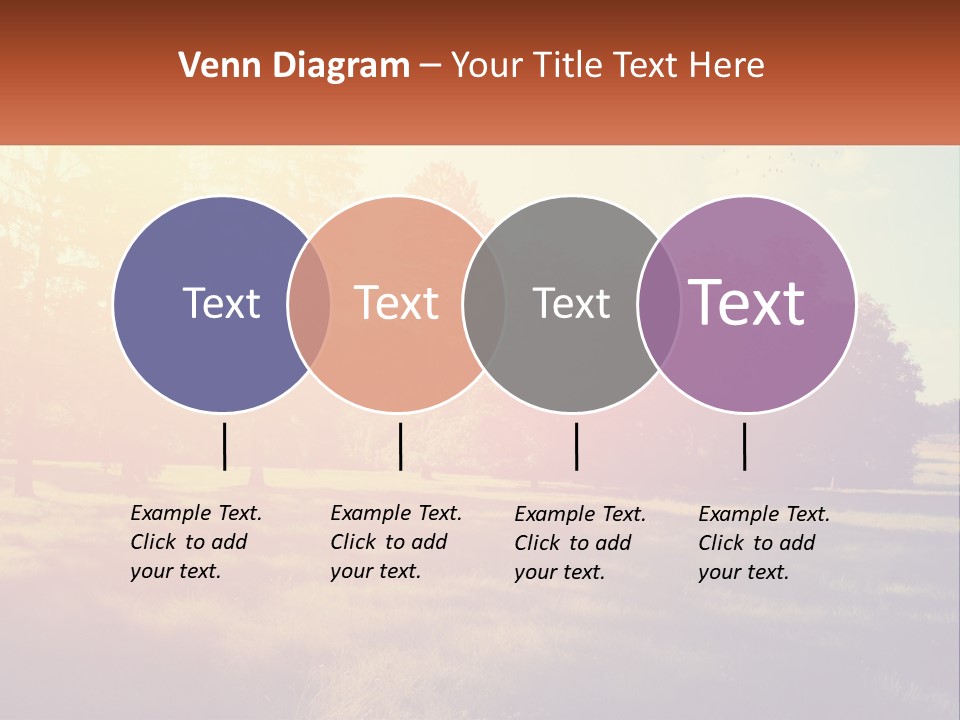 Venn Diagram – Your Title Text Here

Text

Text

Text

Text

Example Text. Click to add your text.

Example Text. Click to add your text.

Example Text. Click to add your text.

Example Text. Click to add your text.